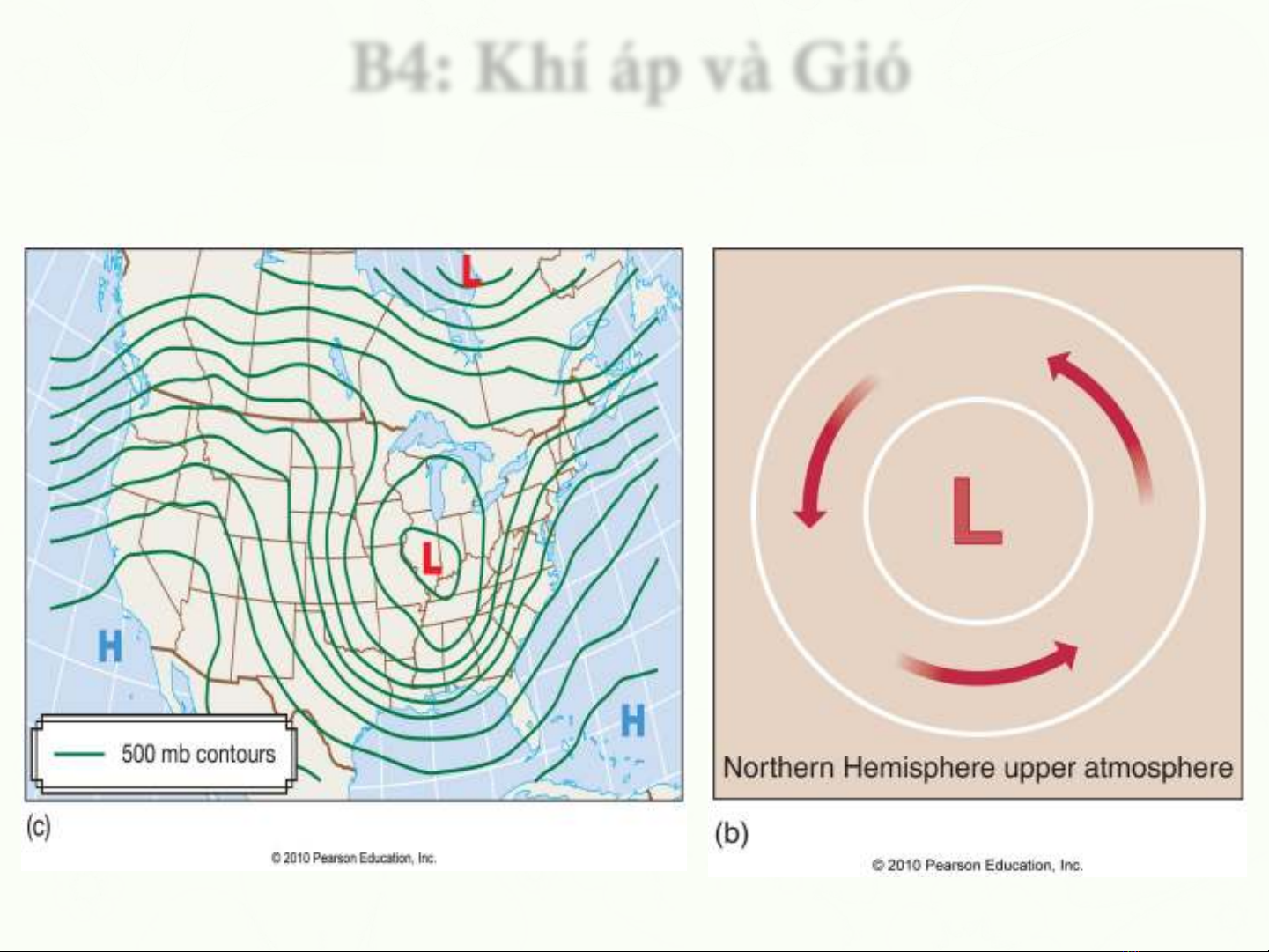 B4: Khí áp và Gió

L

L

H

H

500 mb contours

(c)

© 2010 Pearson Education, Inc.

L

Northern Hemisphere upper atmosphere

(b)

© 2010 Pearson Education, Inc.